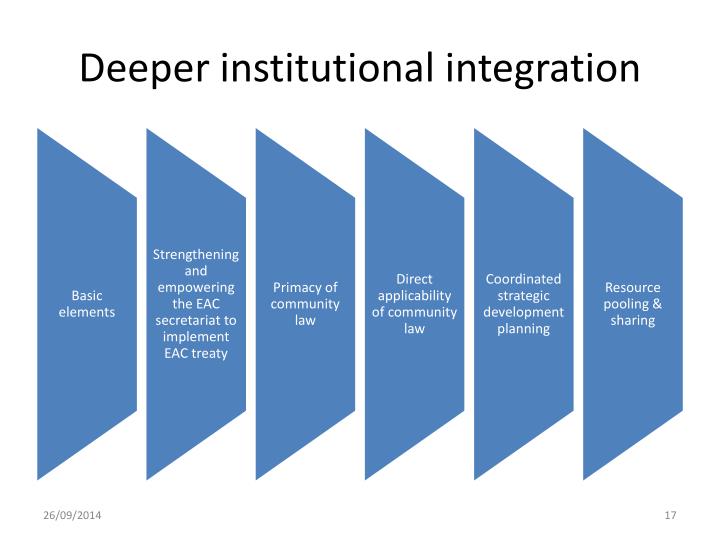 Deeper institutional integration

Basic elements

Strengthening and empowering the EAC secretariat to implement EAC treaty

Primacy of community law

Direct applicability of community law

Coordinated strategic development planning

Resource pooling & sharing

26/09/2014

17